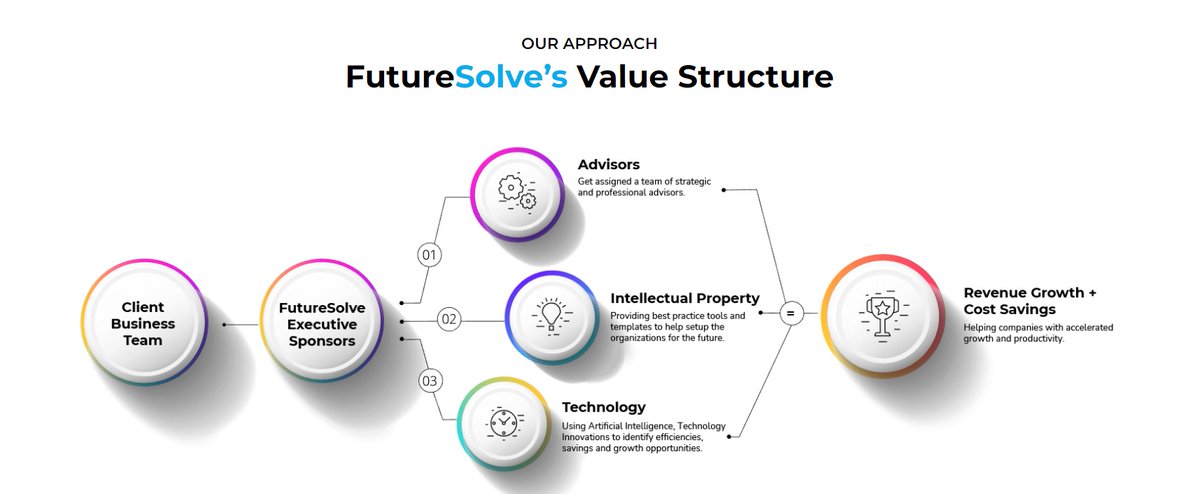 OUR APPROACH
FutureSolve's Value Structure

Client Business Team

FutureSolve Executive Sponsors

01

02

03

Advisors
Get assigned a team of strategic and professional advisors.

Intellectual Property
Providing best practice tools and templates to help setup the organizations for the future.

Technology
Using Artificial Intelligence, Technology Innovations to identify efficiencies, savings and growth opportunities.

=

Revenue Growth + Cost Savings
Helping companies with accelerated growth and productivity.